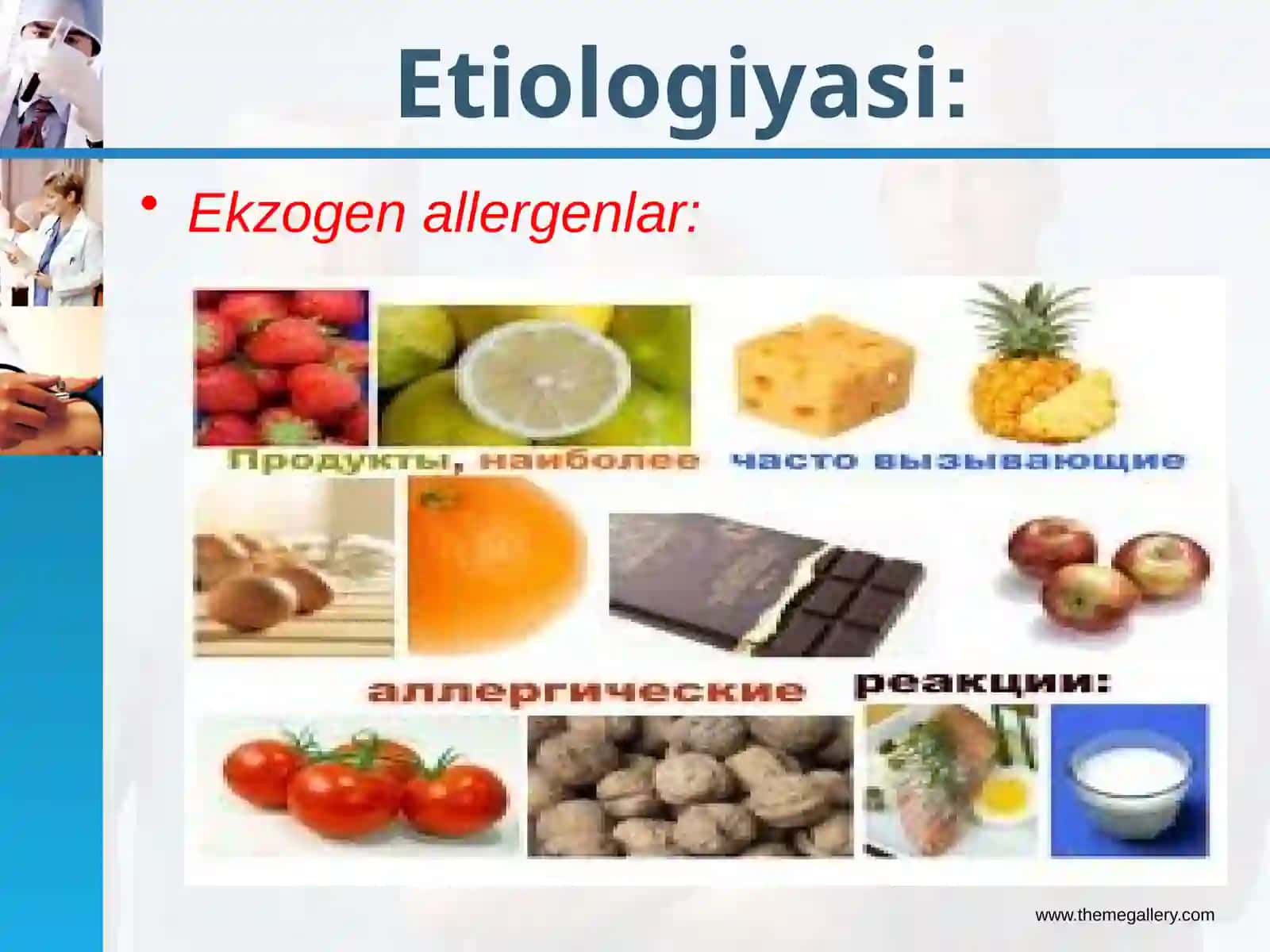 Etiologiyasi:

• Ekzogen allergenlar:

Продукты, наиболее часто вызывающие

аллергические реакции:

www.themegallery.com